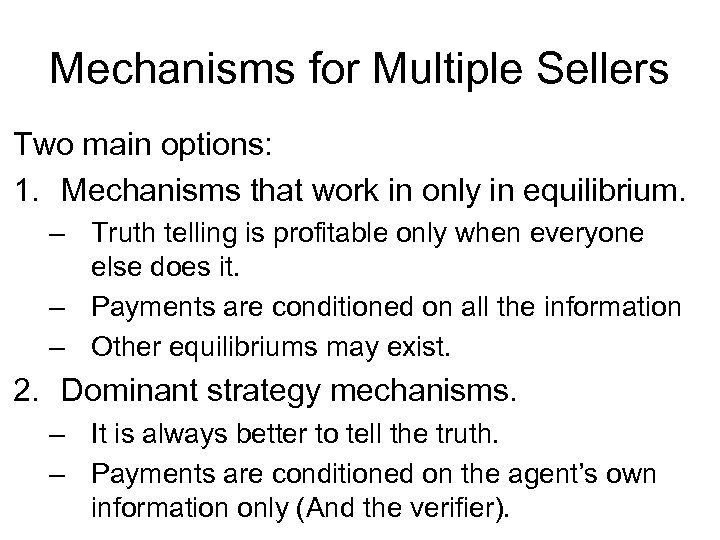 Mechanisms for Multiple Sellers

Two main options:

1. Mechanisms that work in only in equilibrium.
   – Truth telling is profitable only when everyone else does it.
   – Payments are conditioned on all the information
   – Other equilibriums may exist.
2. Dominant strategy mechanisms.
   – It is always better to tell the truth.
   – Payments are conditioned on the agent's own information only (And the verifier).